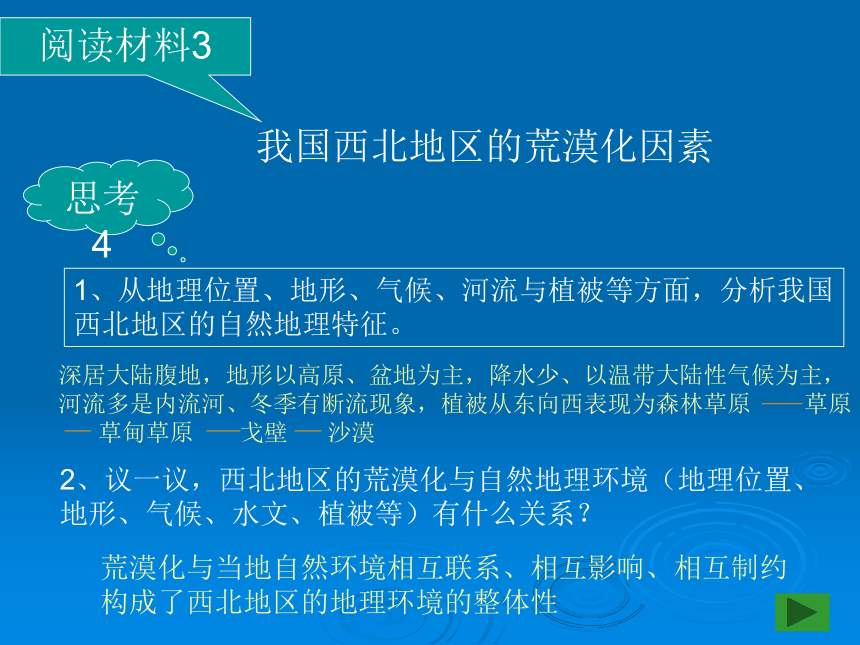 阅读材料3

我国西北地区的荒漠化因素

思考4

1、从地理位置、地形、气候、河流与植被等方面，分析我国西北地区的自然地理特征。

深居大陆腹地，地形以高原、盆地为主，降水少、以温带大陆性气候为主，河流多是内流河、冬季有断流现象，植被从东向西表现为森林草原 ——草原 — 草甸草原 —戈壁 — 沙漠

2、议一议，西北地区的荒漠化与自然地理环境（地理位置、地形、气候、水文、植被等）有什么关系？

荒漠化与当地自然环境相互联系、相互影响、相互制约构成了西北地区的地理环境的整体性